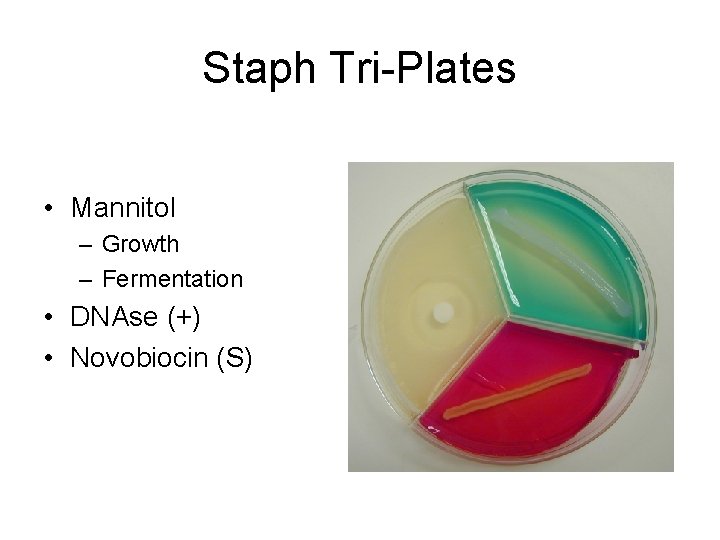 Staph Tri-Plates

• Mannitol
  – Growth
  – Fermentation
• DNAse (+)
• Novobiocin (S)